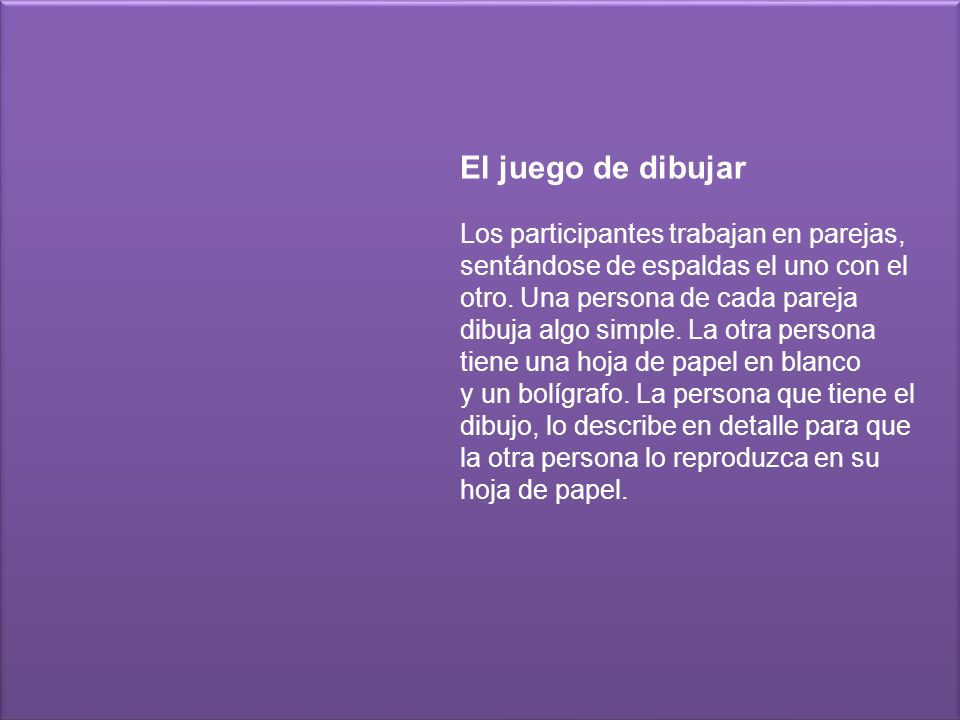 El juego de dibujar

Los participantes trabajan en parejas, sentándose de espaldas el uno con el otro. Una persona de cada pareja dibuja algo simple. La otra persona tiene una hoja de papel en blanco y un bolígrafo. La persona que tiene el dibujo, lo describe en detalle para que la otra persona lo reproduzca en su hoja de papel.